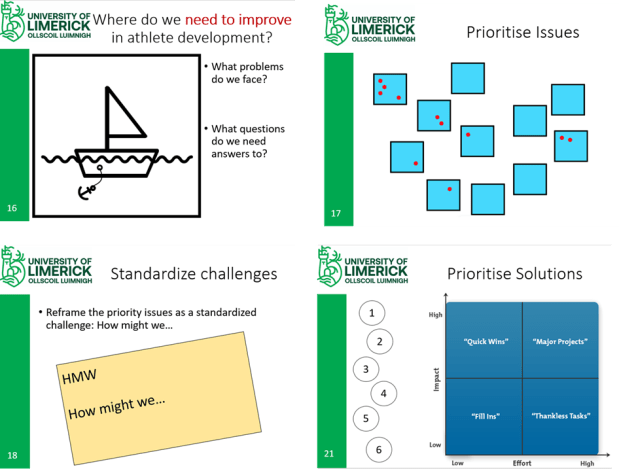 UNIVERSITY OF LIMERICK
OLLSCOIL LUIMNIGH

Where do we need to improve in athlete development?

• What problems do we face?

• What questions do we need answers to?

16

UNIVERSITY OF LIMERICK
OLLSCOIL LUIMNIGH

Prioritise Issues

17

UNIVERSITY OF LIMERICK
OLLSCOIL LUIMNIGH

Standardize challenges

• Reframe the priority issues as a standardized challenge: How might we...

HMW

How might we...

18

UNIVERSITY OF LIMERICK
OLLSCOIL LUIMNIGH

Prioritise Solutions

1
2
3
4
5
6

High
Impact
Low

"Quick Wins"
"Major Projects"
"Fill Ins"
"Thankless Tasks"

Low
Effort
High

21